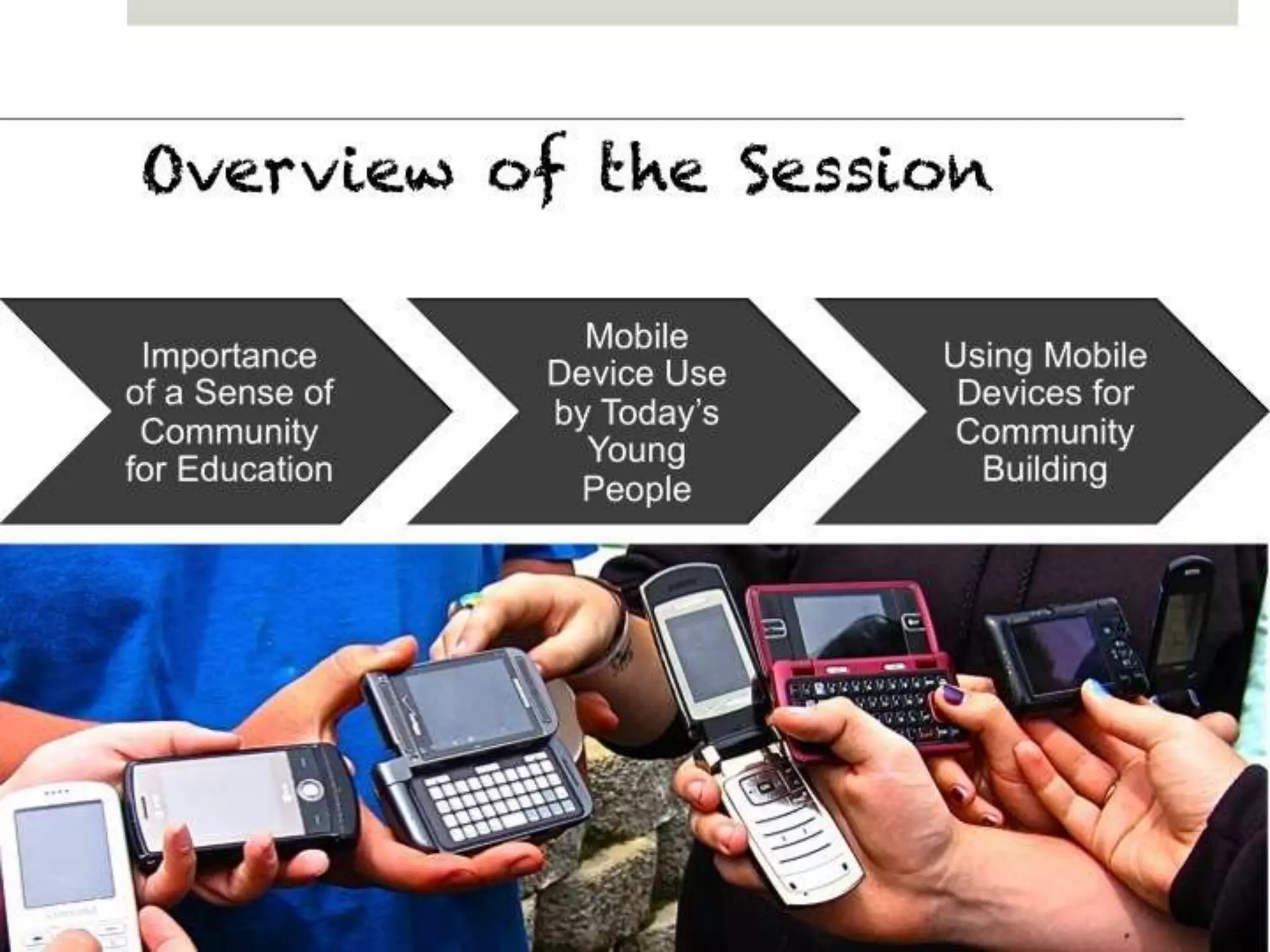 Overview of the Session

Importance of a Sense of Community for Education

Mobile Device Use by Today's Young People

Using Mobile Devices for Community Building